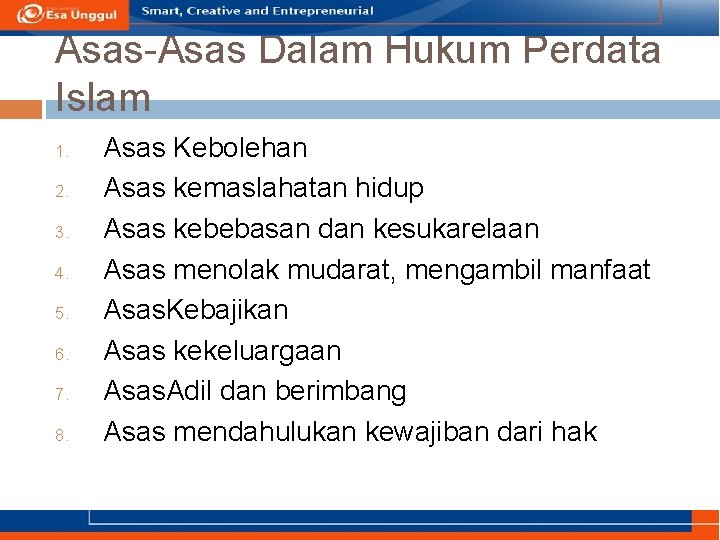 Esa Unggul Smart, Creative and Entrepreneurial

Asas-Asas Dalam Hukum Perdata Islam

1. Asas Kebolehan
2. Asas kemaslahatan hidup
3. Asas kebebasan dan kesukarelaan
4. Asas menolak mudarat, mengambil manfaat
5. AsasKebajikan
6. Asas kekeluargaan
7. AsasAdil dan berimbang
8. Asas mendahulukan kewajiban dari hak